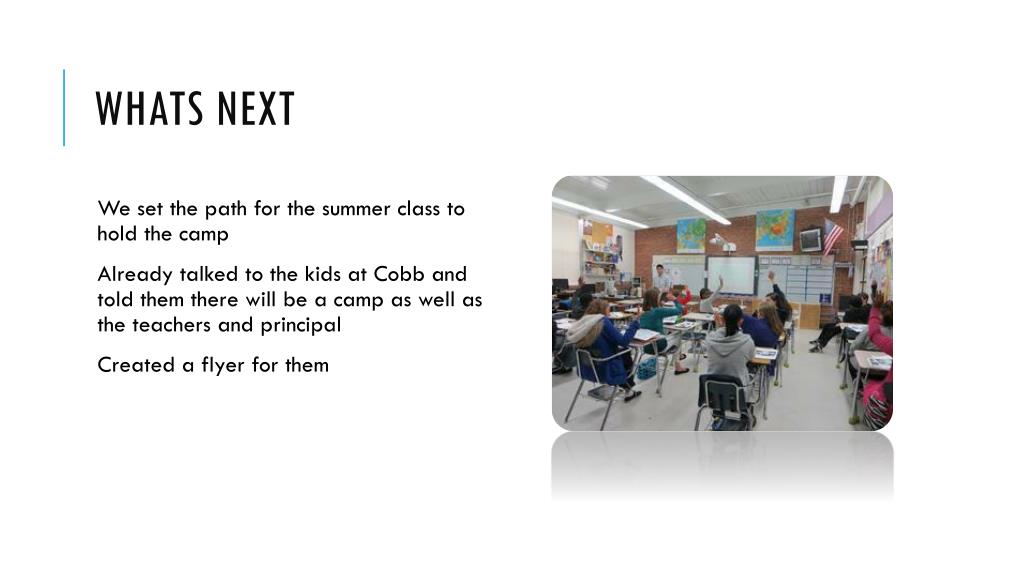 WHATS NEXT

We set the path for the summer class to hold the camp

Already talked to the kids at Cobb and told them there will be a camp as well as the teachers and principal

Created a flyer for them